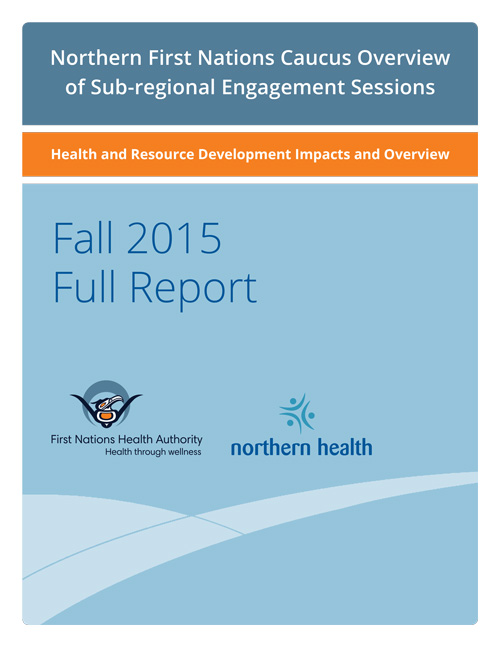 Northern First Nations Caucus Overview of Sub-regional Engagement Sessions

Health and Resource Development Impacts and Overview

Fall 2015
Full Report

First Nations Health Authority
Health through wellness

northern health